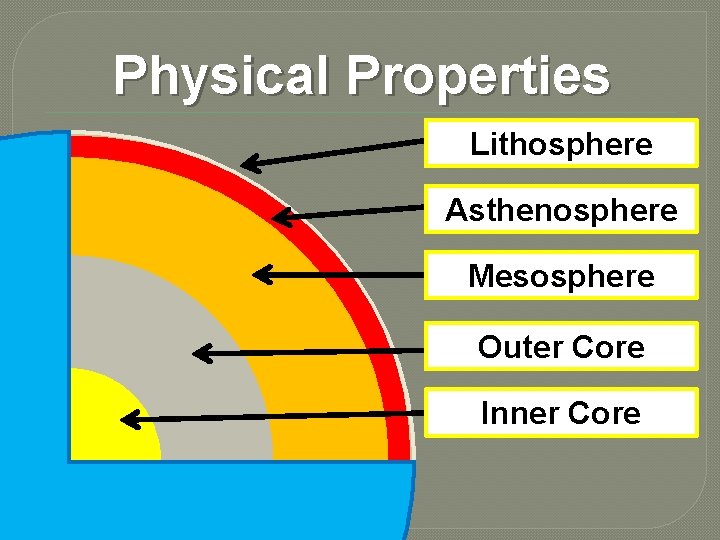 Physical Properties

Lithosphere

Asthenosphere

Mesosphere

Outer Core

Inner Core